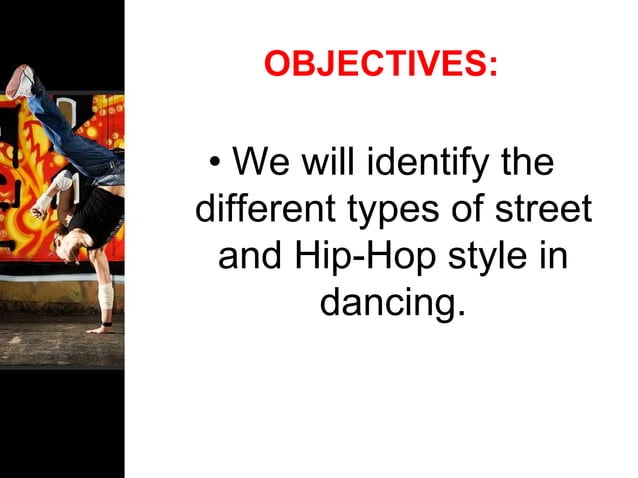 OBJECTIVES:

• We will identify the different types of street and Hip-Hop style in dancing.